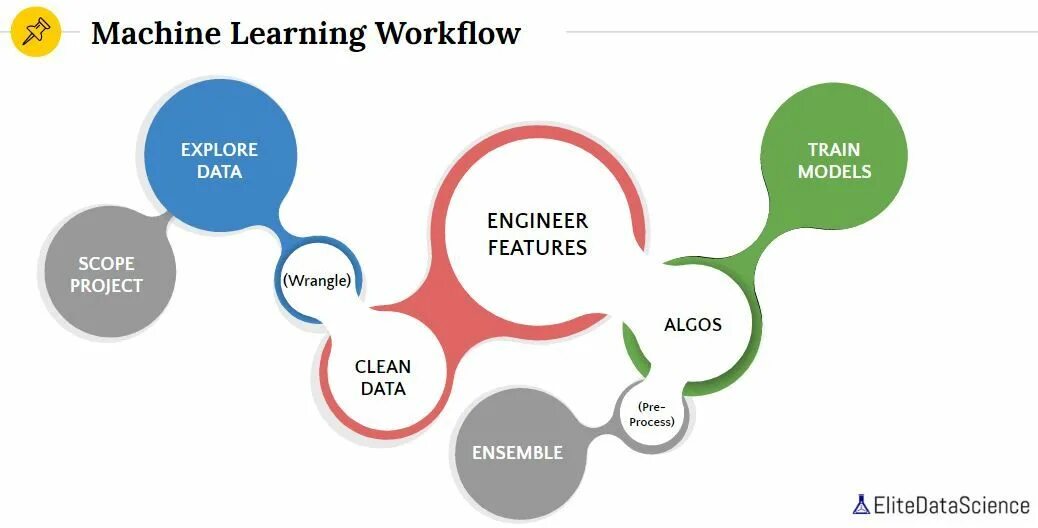 Machine Learning Workflow

SCOPE PROJECT

EXPLORE DATA

(Wrangle)

CLEAN DATA

ENGINEER FEATURES

ALGOS

TRAIN MODELS

(Pre-Process)

ENSEMBLE

EliteDataScience